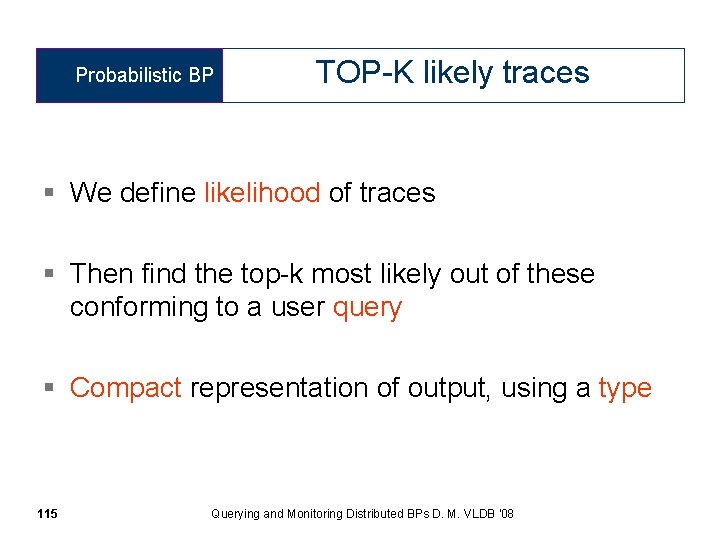 Probabilistic BP

TOP-K likely traces

▪ We define likelihood of traces

▪ Then find the top-k most likely out of these conforming to a user query

▪ Compact representation of output, using a type

115

Querying and Monitoring Distributed BPs D. M. VLDB '08